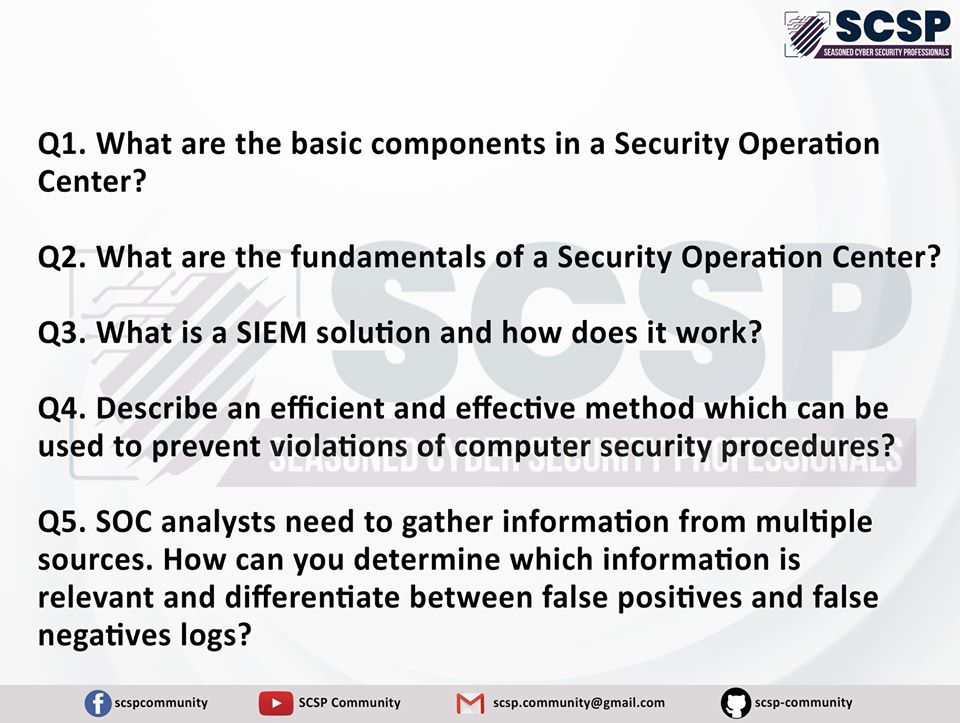 SCSP
SEASONED CYBER SECURITY PROFESSIONALS

Q1. What are the basic components in a Security Operation Center?

Q2. What are the fundamentals of a Security Operation Center?

Q3. What is a SIEM solution and how does it work?

Q4. Describe an efficient and effective method which can be used to prevent violations of computer security procedures?

Q5. SOC analysts need to gather information from multiple sources. How can you determine which information is relevant and differentiate between false positives and false negatives logs?

SCSP
SEASONED CYBER SECURITY PROFESSIONALS

scspcommunity SCSP Community scsp.community@gmail.com scsp-community